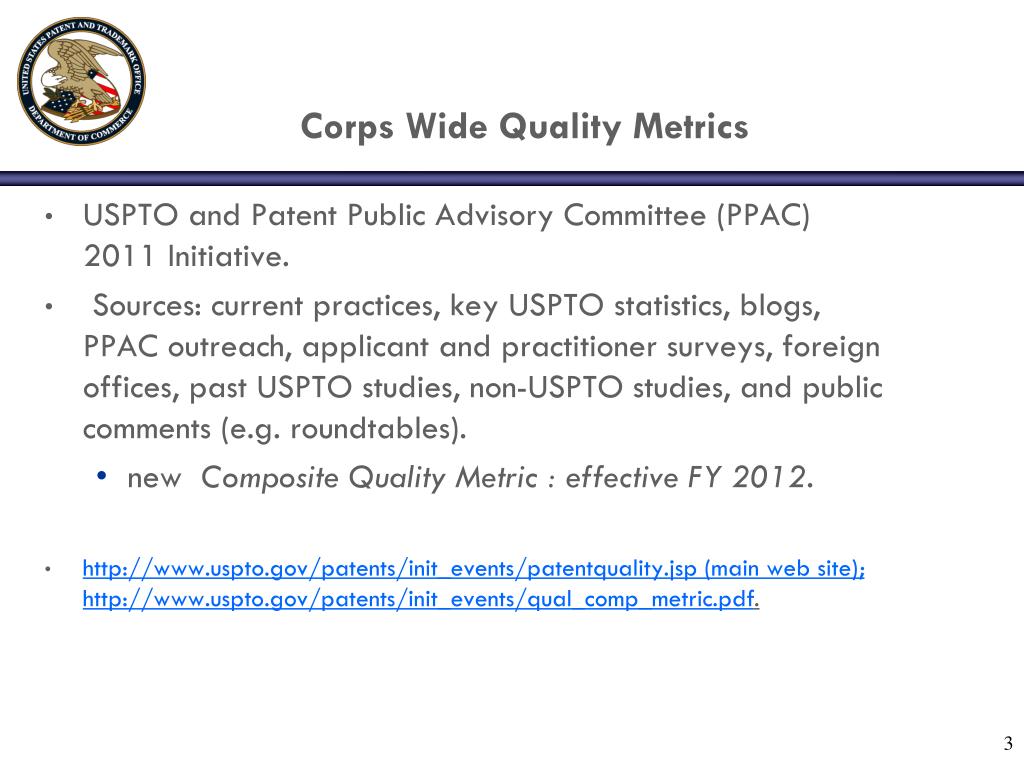 UNITED STATES PATENT AND TRADEMARK OFFICE
DEPARTMENT OF COMMERCE

Corps Wide Quality Metrics

• USPTO and Patent Public Advisory Committee (PPAC) 2011 Initiative.

• Sources: current practices, key USPTO statistics, blogs, PPAC outreach, applicant and practitioner surveys, foreign offices, past USPTO studies, non-USPTO studies, and public comments (e.g. roundtables).

• new Composite Quality Metric : effective FY 2012.

• http://www.uspto.gov/patents/init_events/patentquality.jsp (main web site); http://www.uspto.gov/patents/init_events/qual_comp_metric.pdf.

3